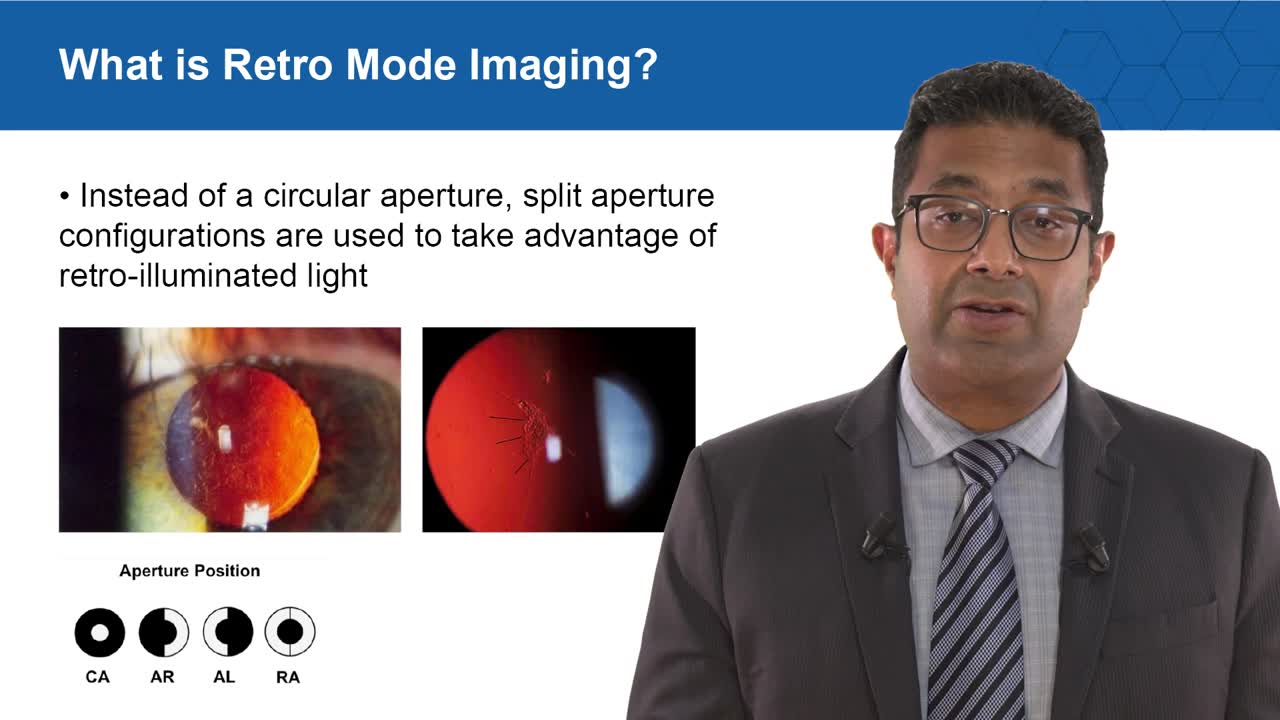 What is Retro Mode Imaging?

• Instead of a circular aperture, split aperture configurations are used to take advantage of retro-illuminated light

Aperture Position

CA AR AL RA